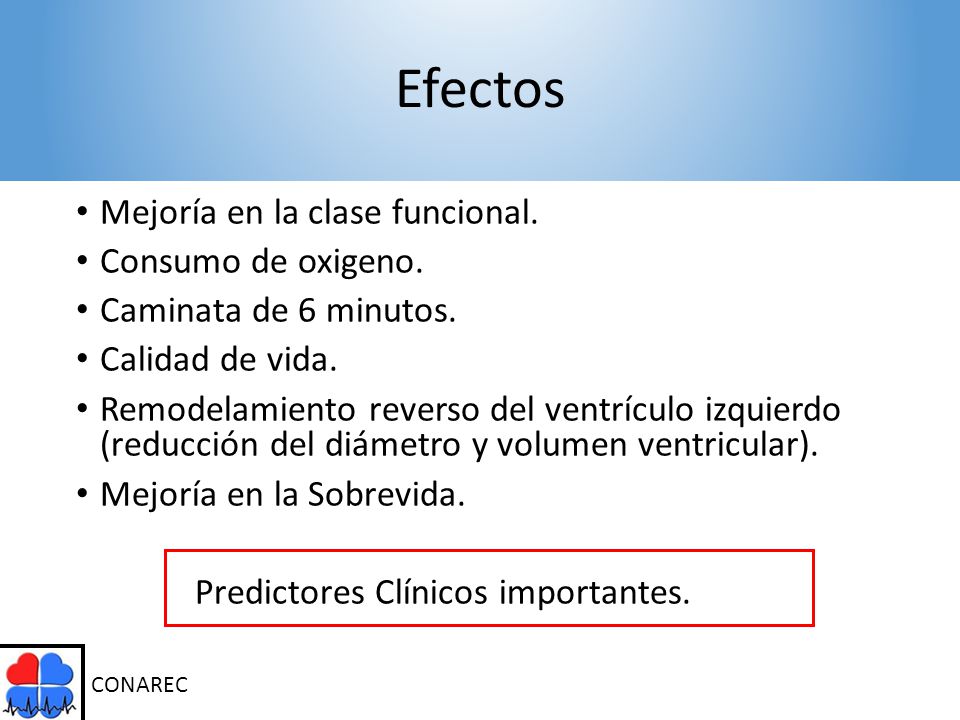 Efectos

• Mejoría en la clase funcional.
• Consumo de oxigeno.
• Caminata de 6 minutos.
• Calidad de vida.
• Remodelamiento reverso del ventrículo izquierdo (reducción del diámetro y volumen ventricular).
• Mejoría en la Sobrevida.

Predictores Clínicos importantes.

CONAREC